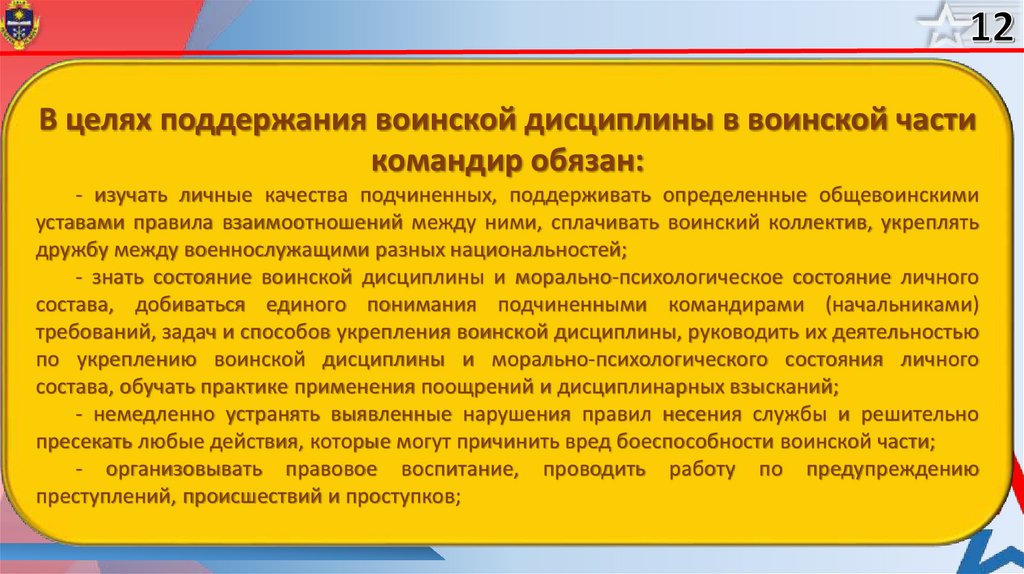 12

В целях поддержания воинской дисциплины в воинской части командир обязан:

- изучать личные качества подчиненных, поддерживать определенные общевоинскими уставами правила взаимоотношений между ними, сплачивать воинский коллектив, укреплять дружбу между военнослужащими разных национальностей;

- знать состояние воинской дисциплины и морально-психологическое состояние личного состава, добиваться единого понимания подчиненными командирами (начальниками) требований, задач и способов укрепления воинской дисциплины, руководить их деятельностью по укреплению воинской дисциплины и морально-психологического состояния личного состава, обучать практике применения поощрений и дисциплинарных взысканий;

- немедленно устранять выявленные нарушения правил несения службы и решительно пресекать любые действия, которые могут причинить вред боеспособности воинской части;

- организовывать правовое воспитание, проводить работу по предупреждению преступлений, происшествий и проступков;